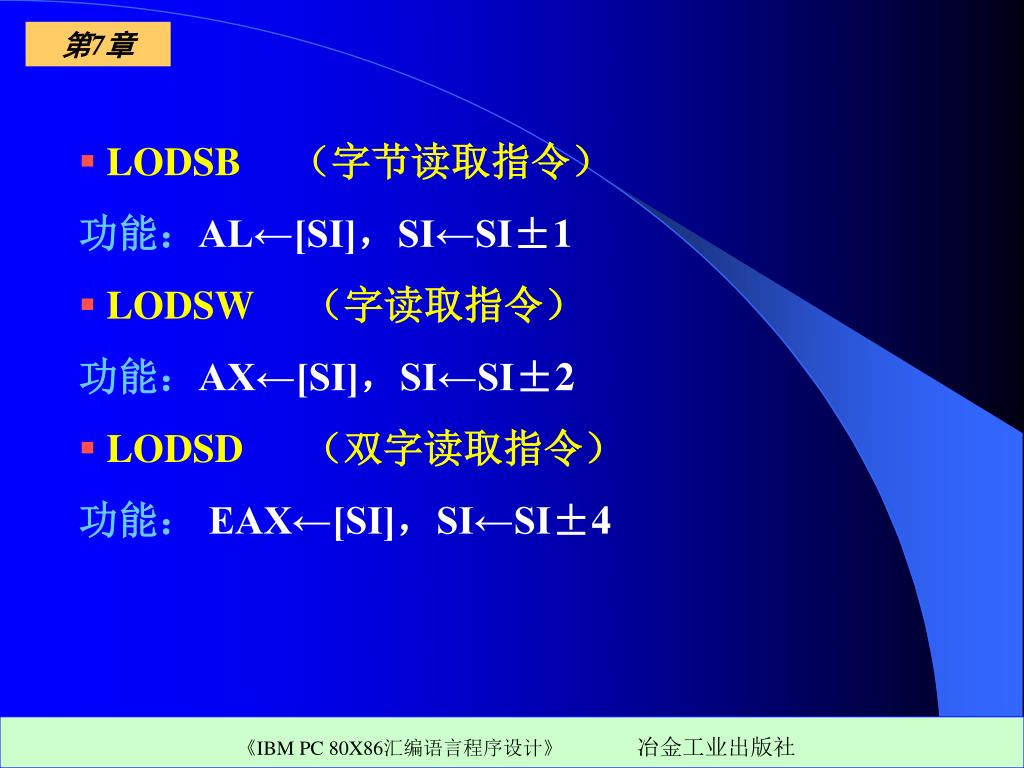 第7章

▪ LODSB （字节读取指令）

功能：AL←[SI]，SI←SI±1

▪ LODSW （字读取指令）

功能：AX←[SI]，SI←SI±2

▪ LODSD （双字读取指令）

功能： EAX←[SI]，SI←SI±4

《IBM PC 80X86汇编语言程序设计》 冶金工业出版社